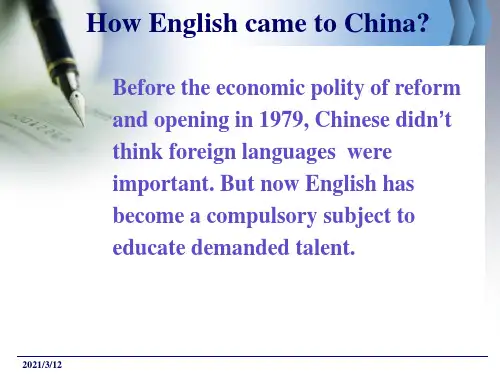 How English came to China?

Before the economic polity of reform and opening in 1979, Chinese didn’t think foreign languages were important. But now English has become a compulsory subject to educate demanded talent.

2021/3/12